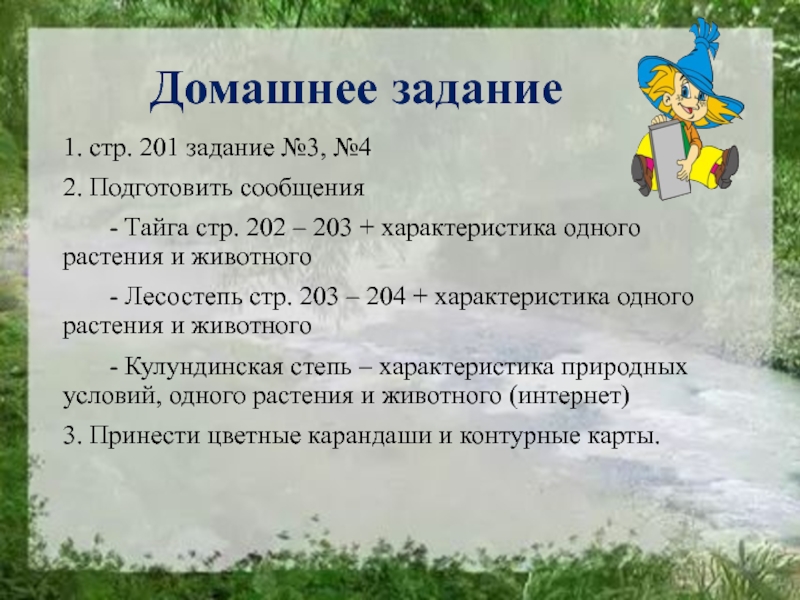 Домашнее задание

1. стр. 201 задание №3, №4

2. Подготовить сообщения

- Тайга стр. 202 – 203 + характеристика одного растения и животного

- Лесостепь стр. 203 – 204 + характеристика одного растения и животного

- Кулундинская степь – характеристика природных условий, одного растения и животного (интернет)

3. Принести цветные карандаши и контурные карты.